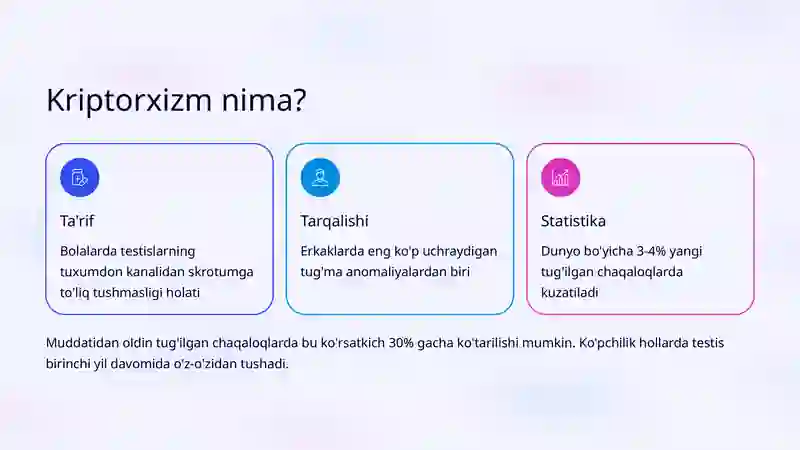 Kriptorxizm nima?

Ta'rif

Bolalarda testislarning tuxumdon kanalidan skrotumga to'liq tushmasligi holati

Tarqalishi

Erkaklarda eng ko'p uchraydigan tug'ma anomaliyalardan biri

Statistika

Dunyo bo'yicha 3-4% yangi tug'ilgan chaqaloqlarda kuzatiladi

Muddatidan oldin tug'ilgan chaqaloqlarda bu ko'rsatkich 30% gacha ko'tarilishi mumkin. Ko'pchilik hollarda testis birinchi yil davomida o'z-o'zidan tushadi.